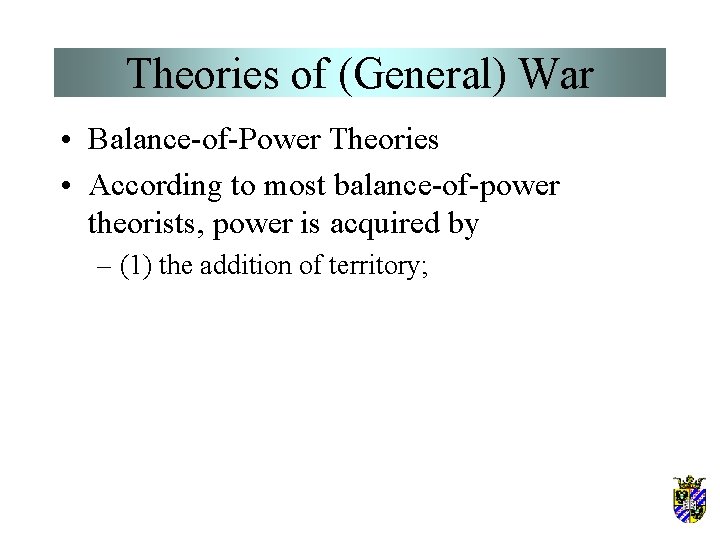 Theories of (General) War

• Balance-of-Power Theories

• According to most balance-of-power theorists, power is acquired by

– (1) the addition of territory;